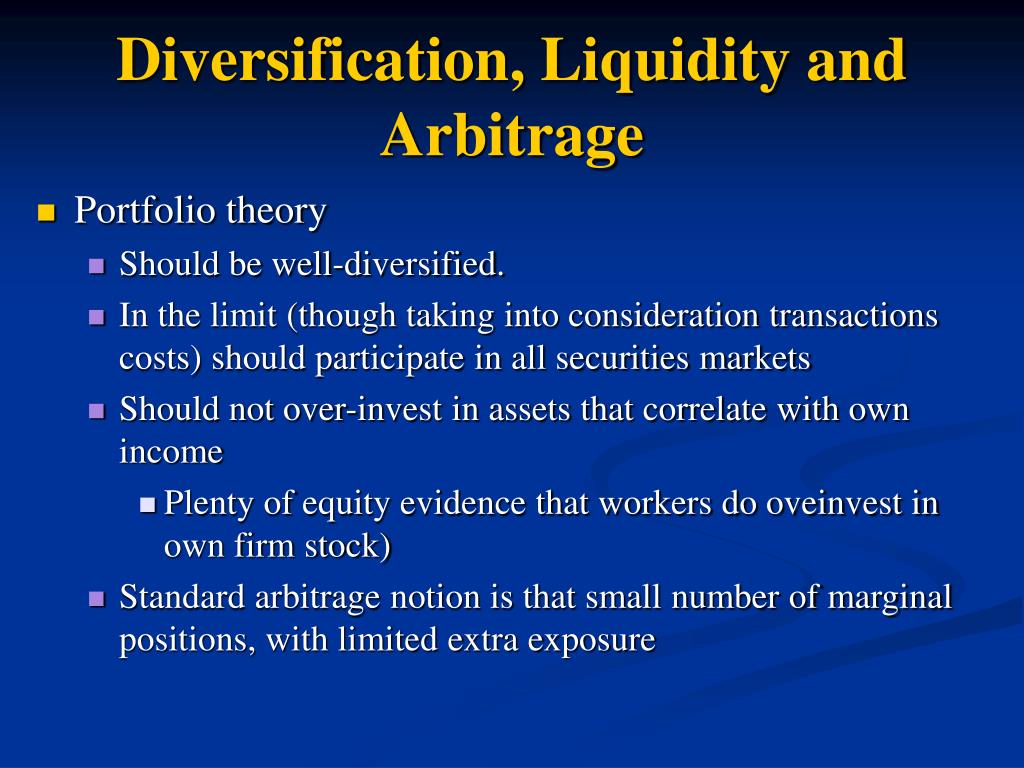 Diversification, Liquidity and Arbitrage

Portfolio theory

Should be well-diversified.

In the limit (though taking into consideration transactions costs) should participate in all securities markets

Should not over-invest in assets that correlate with own income

Plenty of equity evidence that workers do oveinvest in own firm stock)

Standard arbitrage notion is that small number of marginal positions, with limited extra exposure